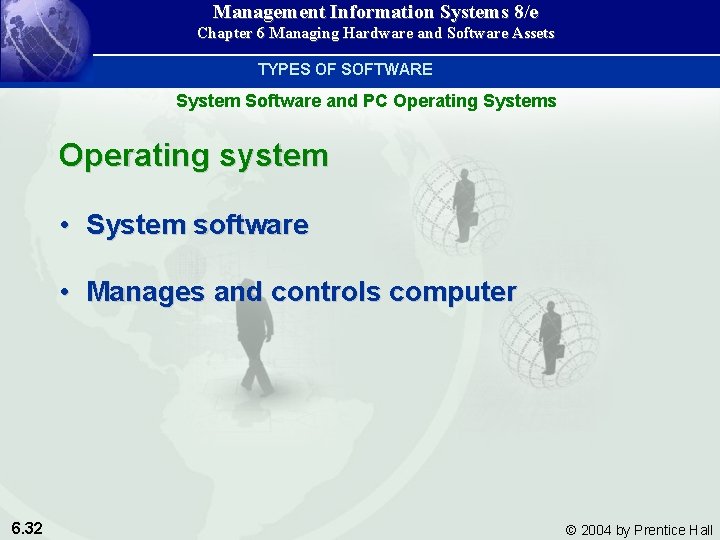 Management Information Systems 8/e
Chapter 6 Managing Hardware and Software Assets

TYPES OF SOFTWARE

System Software and PC Operating Systems

Operating system

• System software

• Manages and controls computer

6.32

© 2004 by Prentice Hall